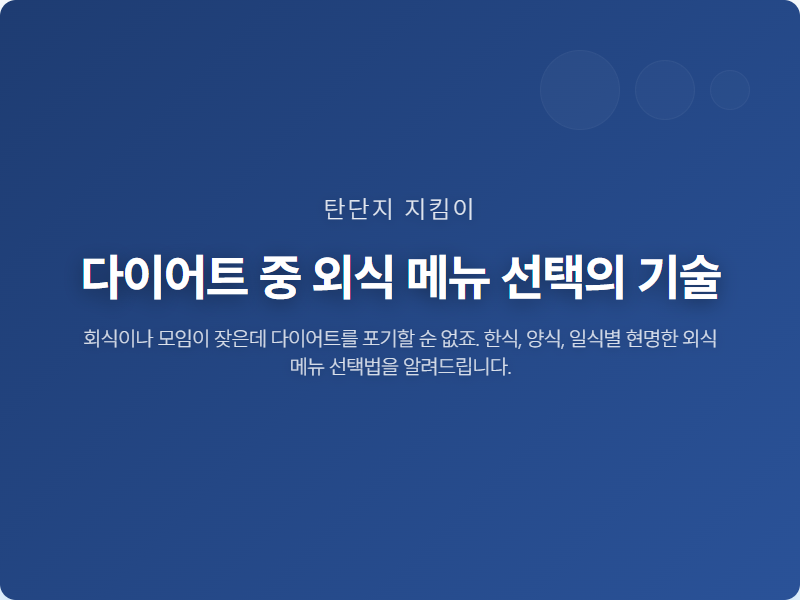 탄단지 지킴이

다이어트 중 외식 메뉴 선택의 기술

회식이나 모임이 잦은데 다이어트를 포기할 순 없죠. 한식, 양식, 일식별 현명한 외식 메뉴 선택법을 알려드립니다.